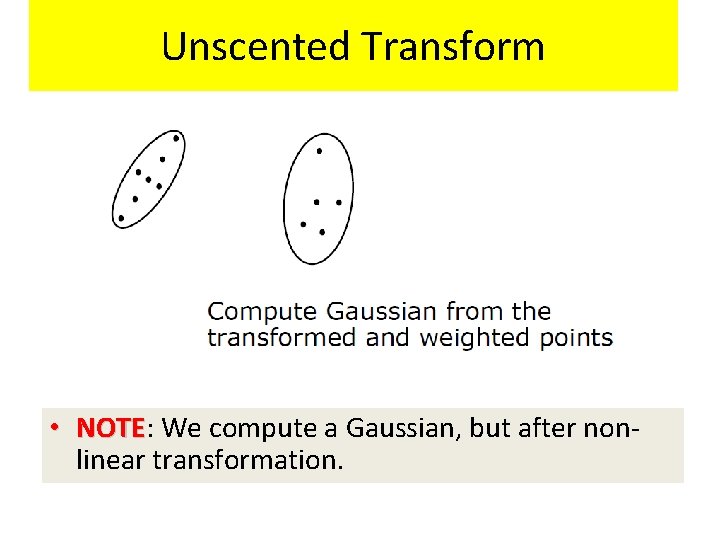 Unscented Transform

Compute Gaussian from the transformed and weighted points

• NOTE: We compute a Gaussian, but after non-linear transformation.